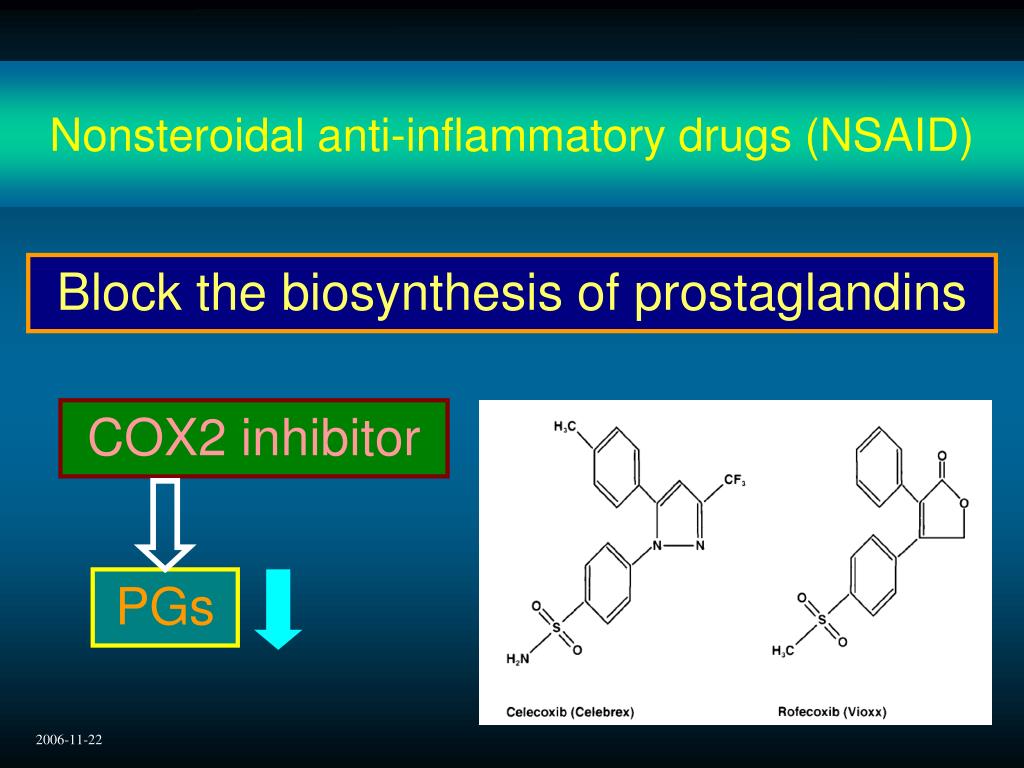 Nonsteroidal anti-inflammatory drugs (NSAID)

Block the biosynthesis of prostaglandins

COX2 inhibitor

PGs

$H_3C$

$CF_3$

N

N

O

S

O

$H_2N$

Celecoxib (Celebrex)

O

O

O

S

O

$H_3C$

Rofecoxib (Vioxx)

2006-11-22